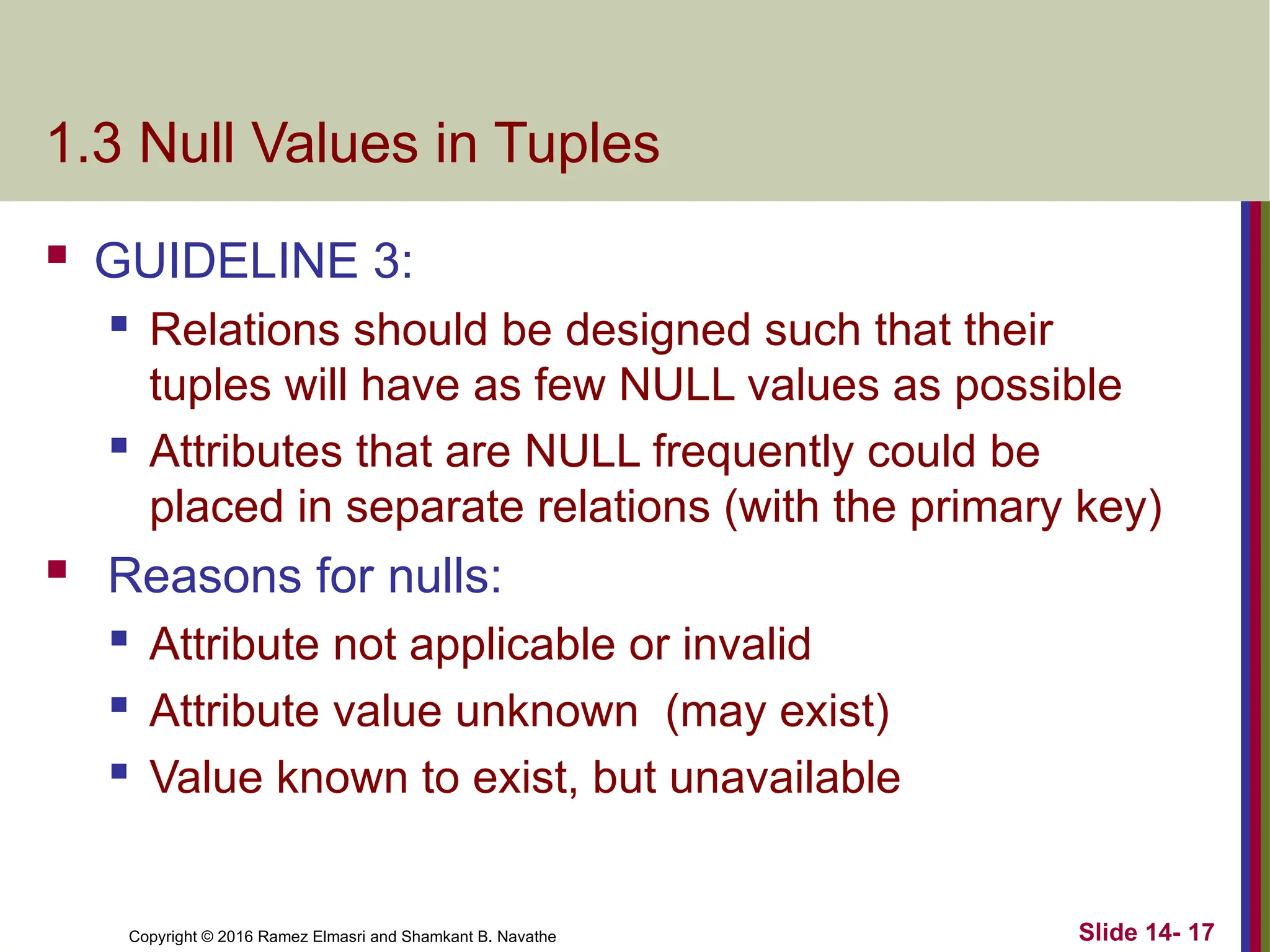 1.3 Null Values in Tuples

- GUIDELINE 3:
  - Relations should be designed such that their tuples will have as few NULL values as possible
  - Attributes that are NULL frequently could be placed in separate relations (with the primary key)
- Reasons for nulls:
  - Attribute not applicable or invalid
  - Attribute value unknown  (may exist)
  - Value known to exist, but unavailable

Copyright © 2016 Ramez Elmasri and Shamkant B. Navathe

Slide 14- 17